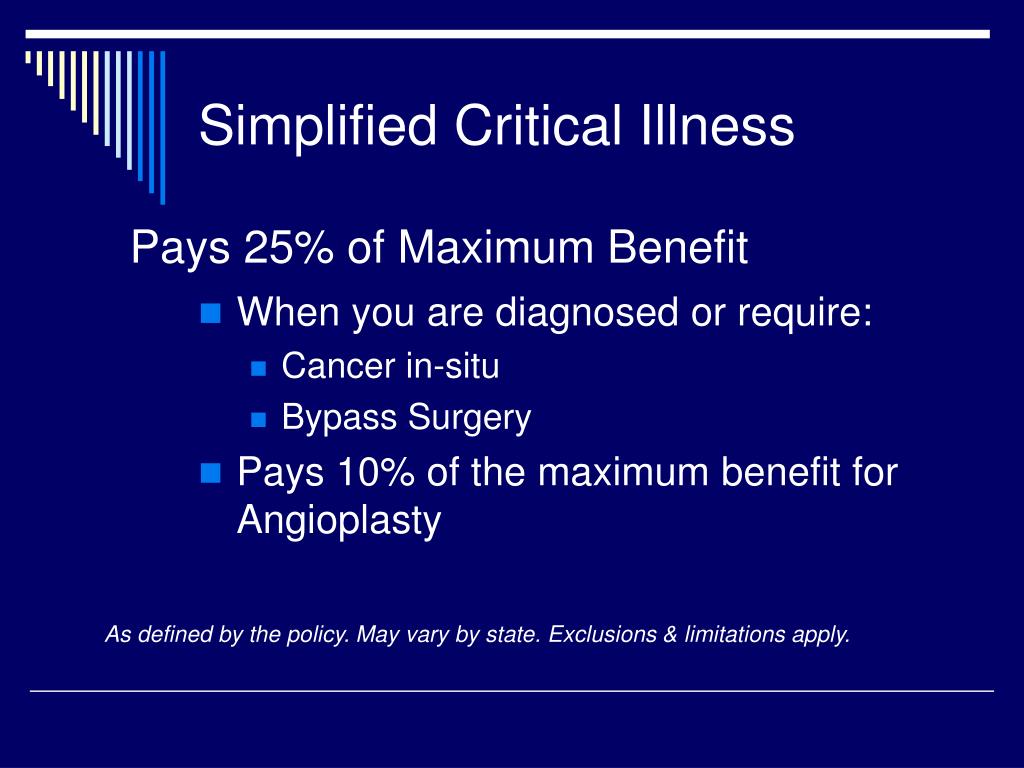 Simplified Critical Illness

Pays 25% of Maximum Benefit

When you are diagnosed or require:

Cancer in-situ

Bypass Surgery

Pays 10% of the maximum benefit for Angioplasty

As defined by the policy. May vary by state. Exclusions & limitations apply.